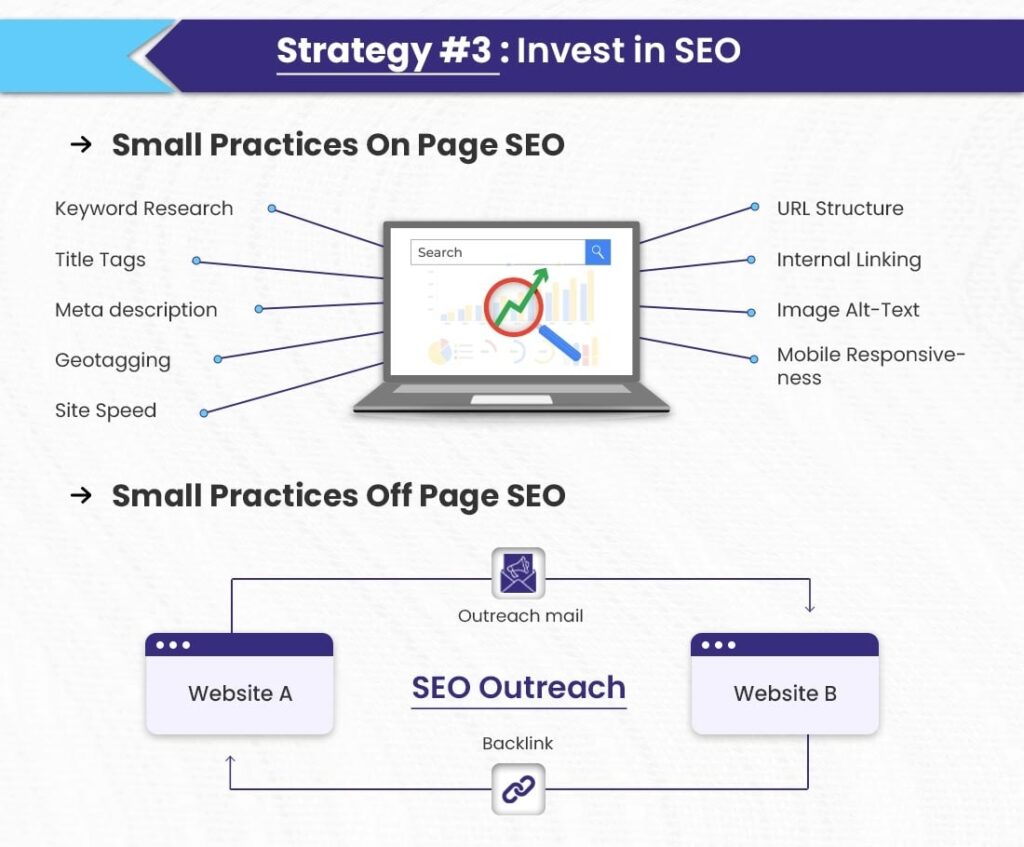 Strategy #3 : Invest in SEO

→ Small Practices On Page SEO

Keyword Research

Title Tags

Meta description

Geotagging

Site Speed

Search

URL Structure

Internal Linking

Image Alt-Text

Mobile Responsiveness

→ Small Practices Off Page SEO

Outreach mail

Website A

SEO Outreach

Website B

Backlink